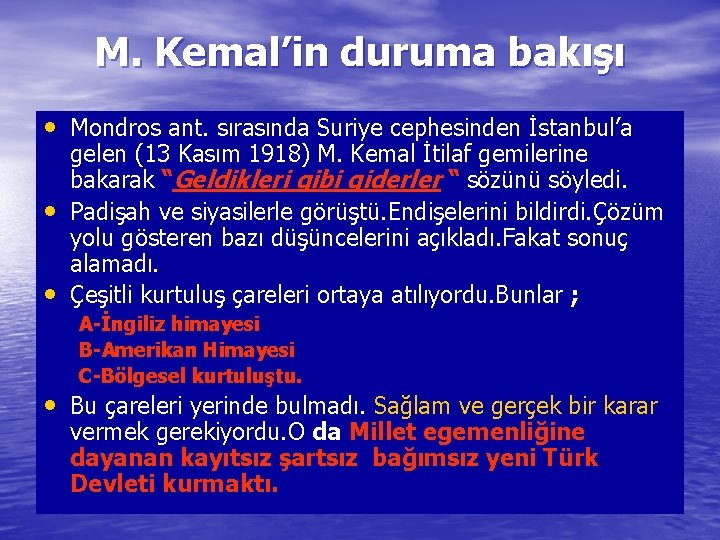 M. Kemal’in duruma bakışı

• Mondros ant. sırasında Suriye cephesinden İstanbul’a gelen (13 Kasım 1918) M. Kemal İtilaf gemilerine bakarak “Geldikleri gibi giderler “ sözünü söyledi.

• Padişah ve siyasilerle görüştü.Endişelerini bildirdi.Çözüm yolu gösteren bazı düşüncelerini açıkladı.Fakat sonuç alamadı.

• Çeşitli kurtuluş çareleri ortaya atılıyordu.Bunlar ;

A-İngiliz himayesi

B-Amerikan Himayesi

C-Bölgesel kurtuluştu.

• Bu çareleri yerinde bulmadı. Sağlam ve gerçek bir karar vermek gerekiyordu.O da Millet egemenliğine dayanan kayıtsız şartsız bağımsız yeni Türk Devleti kurmaktı.